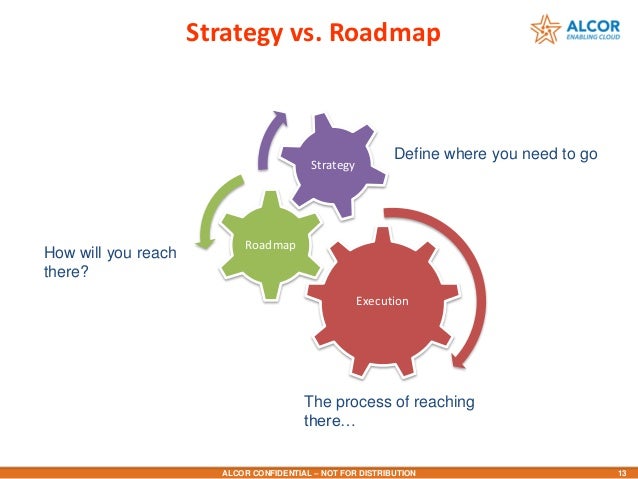 Strategy vs. Roadmap

ALCOR
ENABLING CLOUD

Strategy

Define where you need to go

Roadmap

How will you reach there?

Execution

The process of reaching there…

ALCOR CONFIDENTIAL – NOT FOR DISTRIBUTION

13